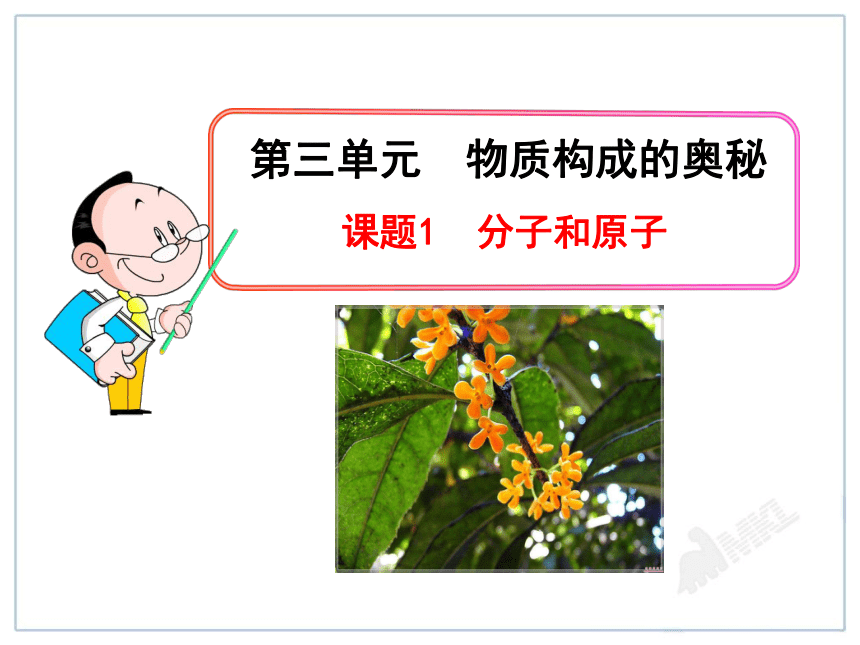 第三单元　物质构成的奥秘

课题1　分子和原子